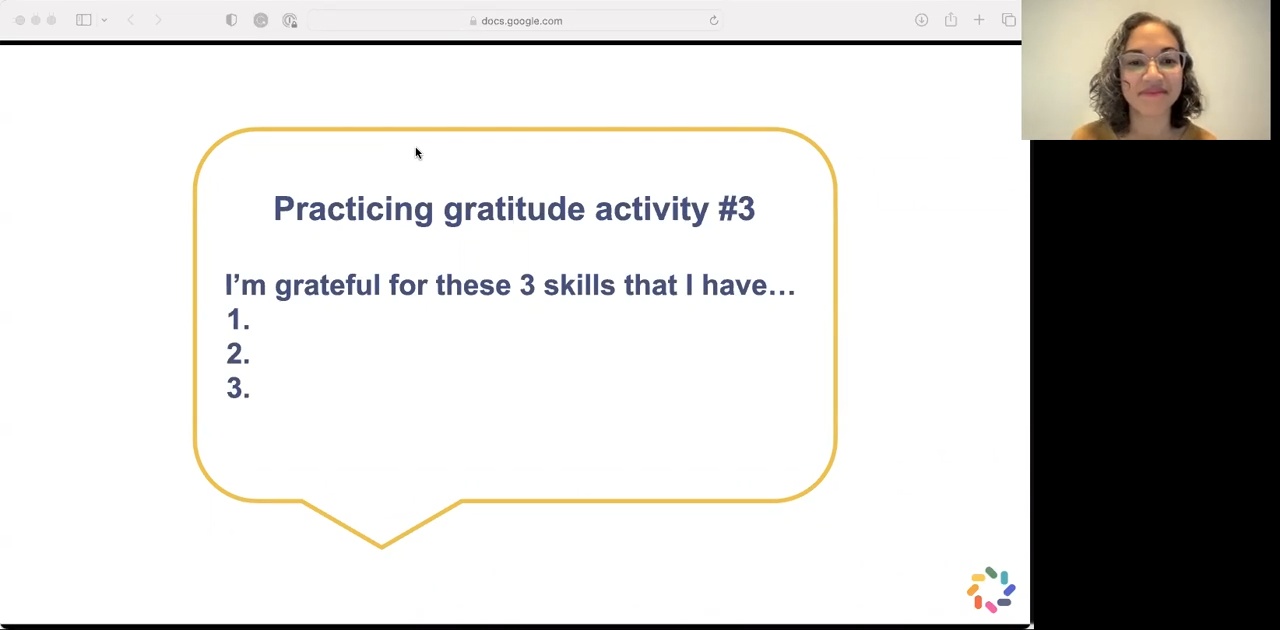 docs.google.com

Practicing gratitude activity #3

I'm grateful for these 3 skills that I have…
1.
2.
3.